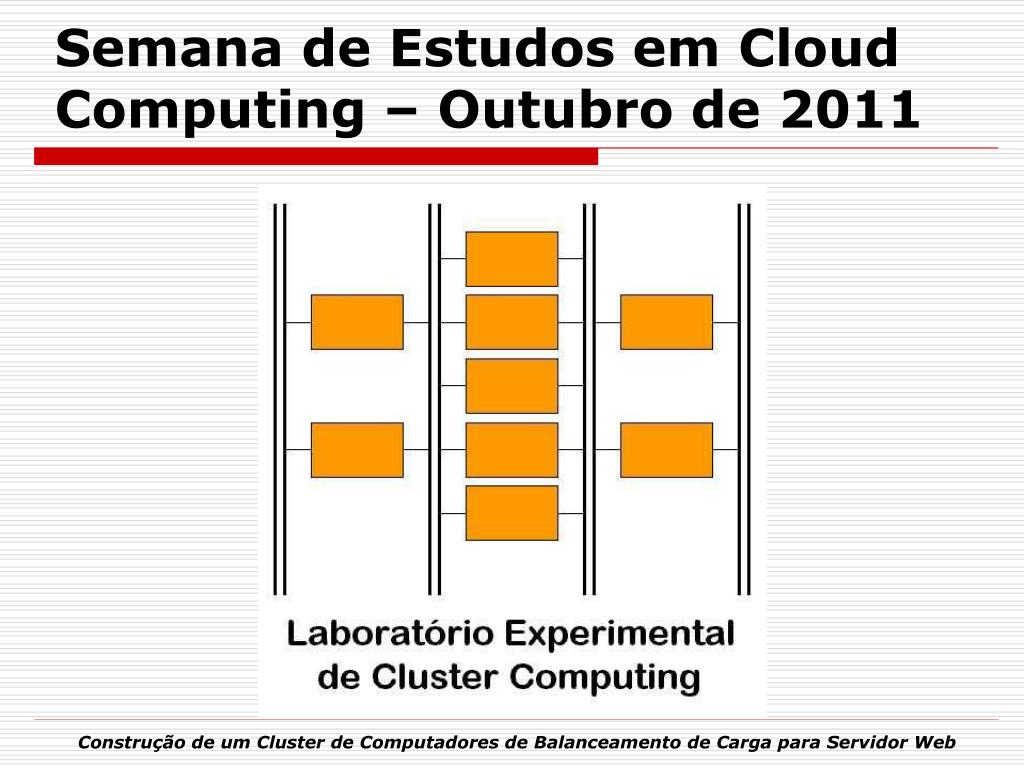 Semana de Estudos em Cloud Computing – Outubro de 2011

Laboratório Experimental de Cluster Computing

Construção de um Cluster de Computadores de Balanceamento de Carga para Servidor Web